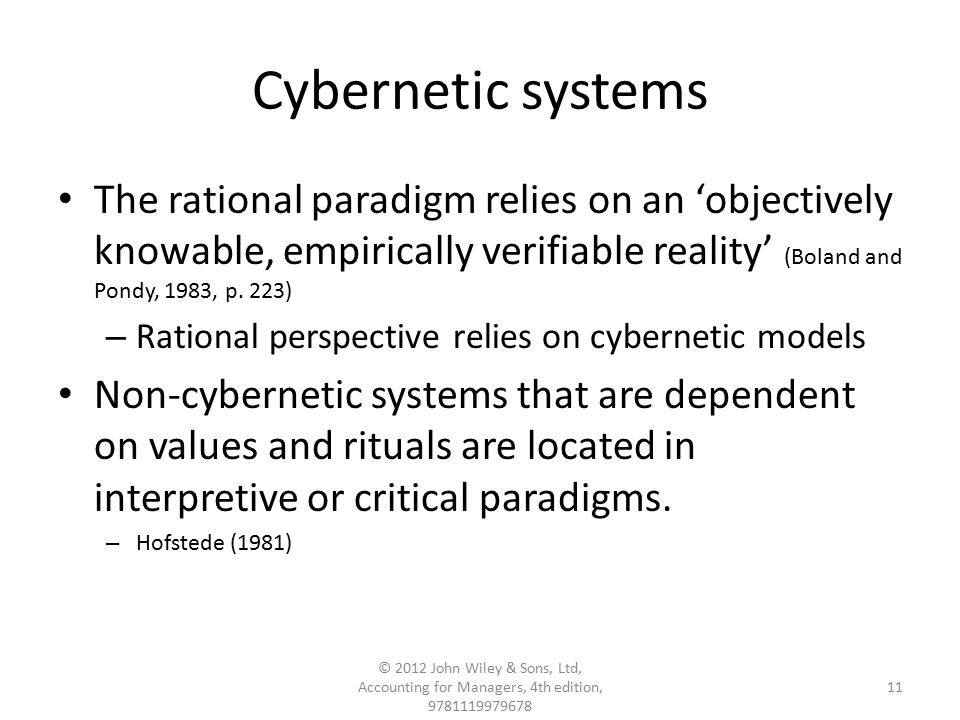 Cybernetic systems

• The rational paradigm relies on an ‘objectively knowable, empirically verifiable reality’ (Boland and Pondy, 1983, p. 223)

– Rational perspective relies on cybernetic models

• Non-cybernetic systems that are dependent on values and rituals are located in interpretive or critical paradigms.

– Hofstede (1981)

© 2012 John Wiley & Sons, Ltd, Accounting for Managers, 4th edition, 9781119979678

11